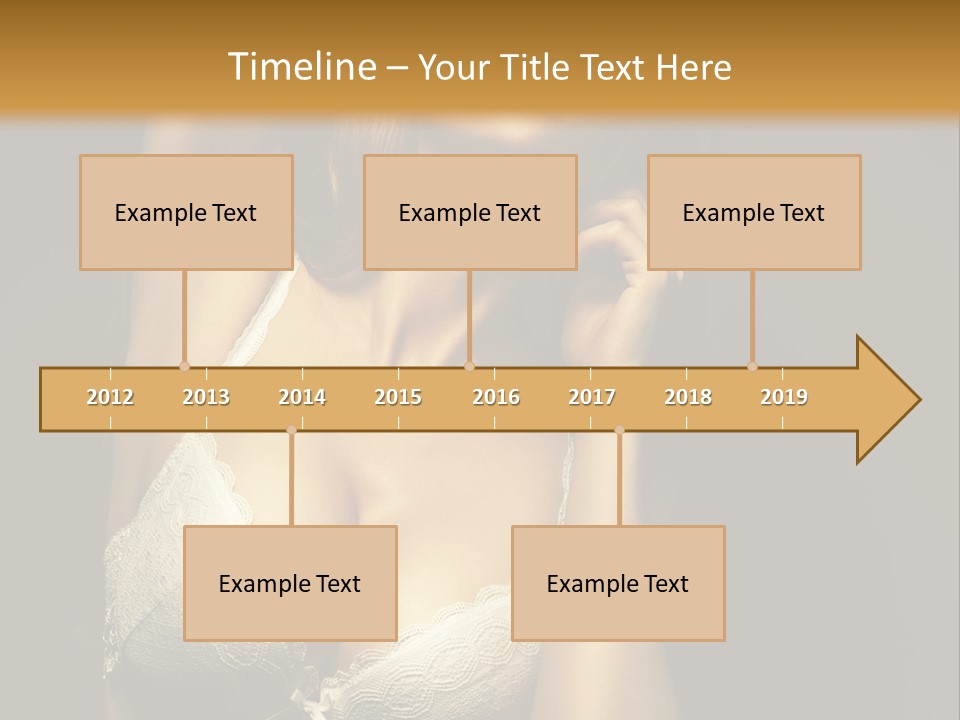 Timeline – Your Title Text Here

Example Text

Example Text

Example Text

2012 2013 2014 2015 2016 2017 2018 2019

Example Text

Example Text